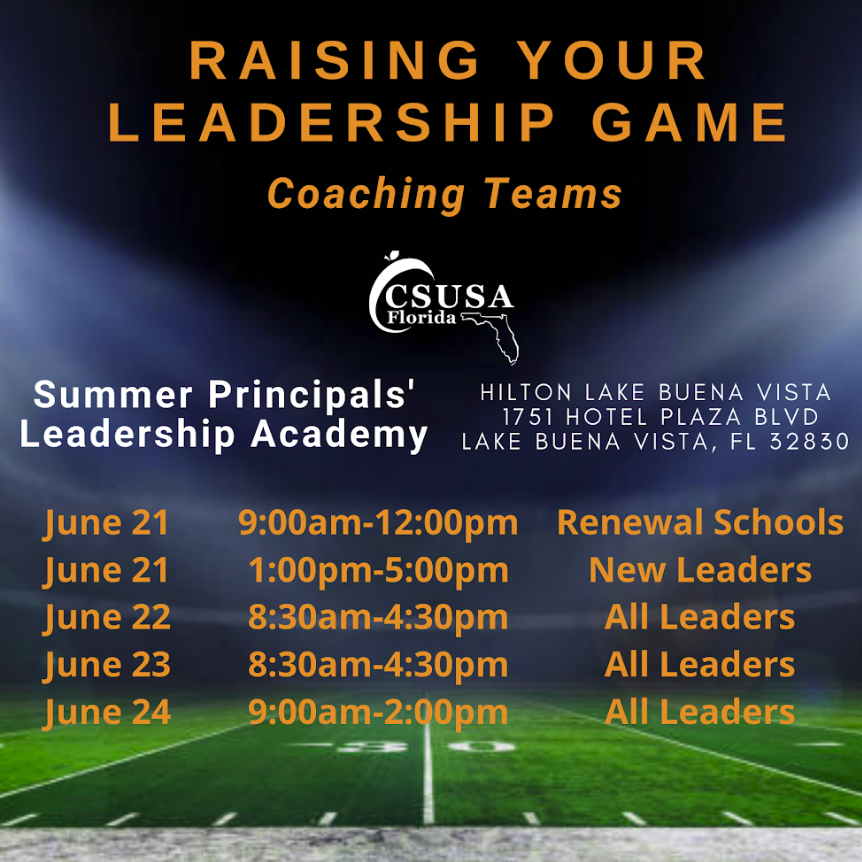 RAISING YOUR LEADERSHIP GAME

Coaching Teams

CSUSA Florida

Summer Principals' Leadership Academy

HILTON LAKE BUENA VISTA
1751 HOTEL PLAZA BLVD
LAKE BUENA VISTA, FL 32830

| June 21 | 9:00am-12:00pm | Renewal Schools |
|---|---|---|
| June 21 | 1:00pm-5:00pm | New Leaders |
| June 22 | 8:30am-4:30pm | All Leaders |
| June 23 | 8:30am-4:30pm | All Leaders |
| June 24 | 9:00am-2:00pm | All Leaders |

30